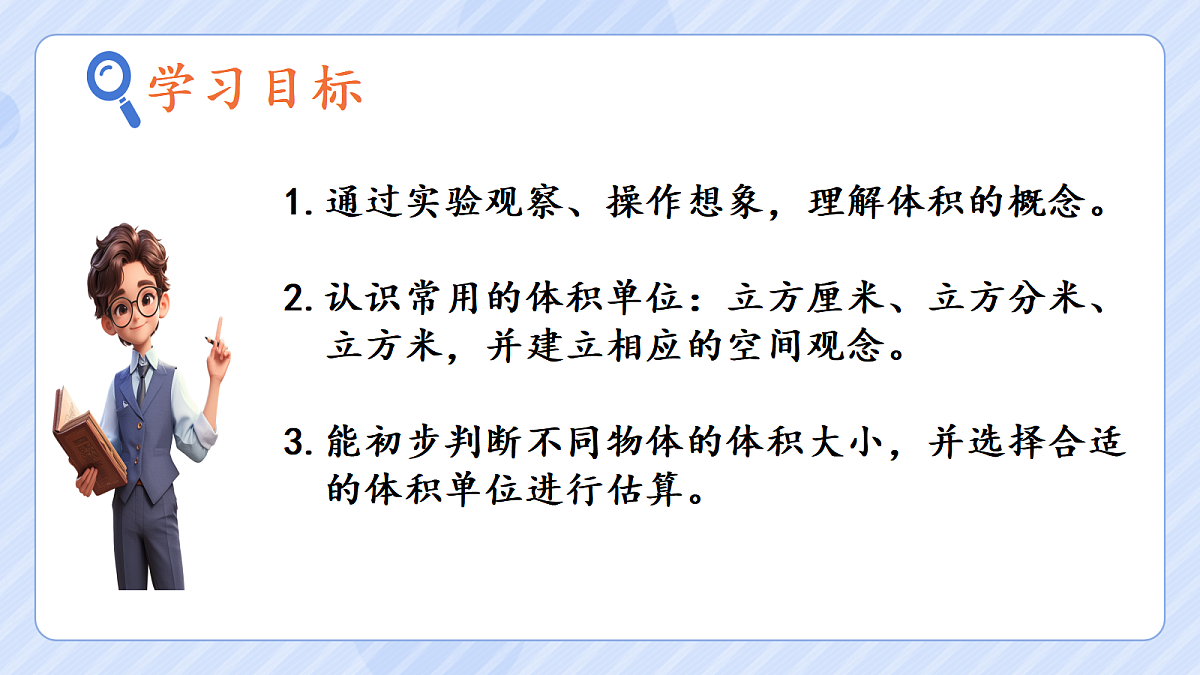 学习目标

1. 通过实验观察、操作想象，理解体积的概念。

2. 认识常用的体积单位：立方厘米、立方分米、立方米，并建立相应的空间观念。

3. 能初步判断不同物体的体积大小，并选择合适的体积单位进行估算。